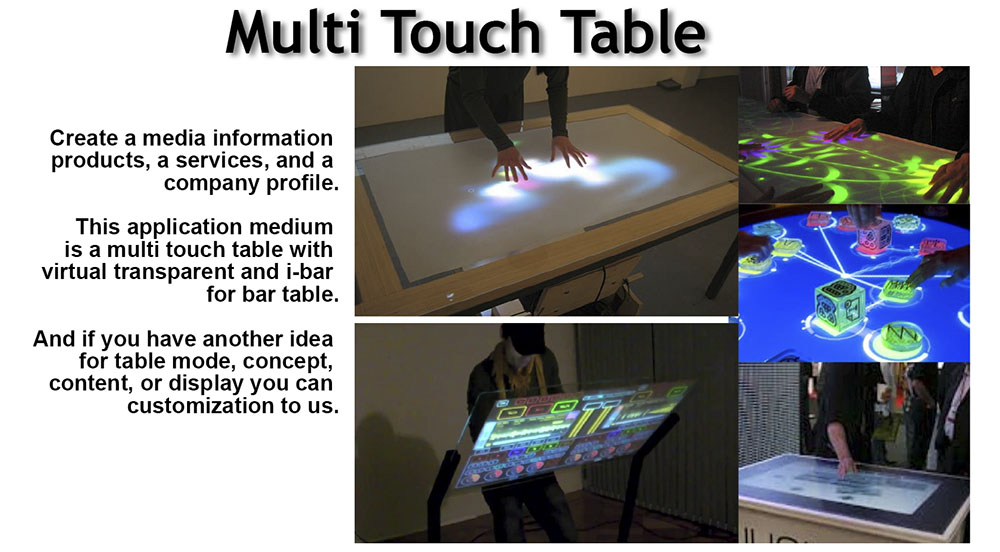 Multi Touch Table

Create a media information products, a services, and a company profile.

This application medium is a multi touch table with virtual transparent and i-bar for bar table.

And if you have another idea for table mode, concept, content, or display you can customization to us.